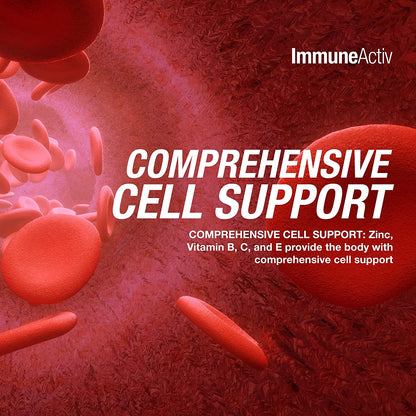 ImmuneActiv

COMPREHENSIVE CELL SUPPORT

COMPREHENSIVE CELL SUPPORT: Zinc, Vitamin B, C, and E provide the body with comprehensive cell support